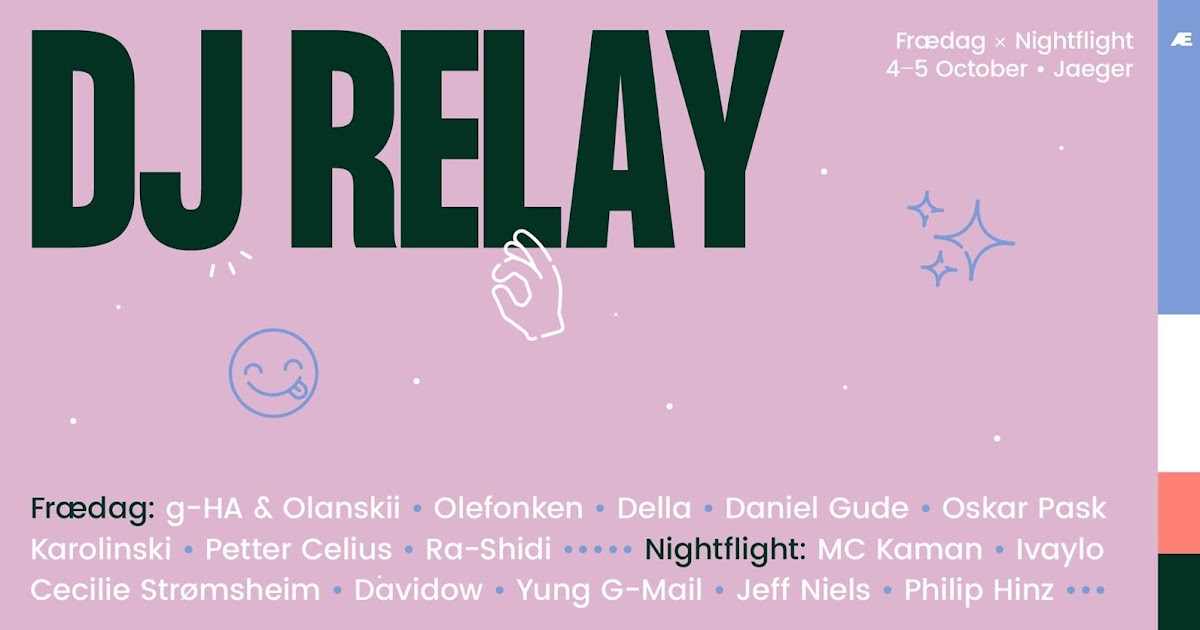 DJ RELAY

Frædag × Nightflight
4–5 October • Jaeger

Æ

Frædag: g-HA & Olanskii • Olefonken • Della • Daniel Gude • Oskar Pask Karolinski • Petter Celius • Ra-Shidi ••••• Nightflight: MC Kaman • Ivaylo Cecilie Strømsheim • Davidow • Yung G-Mail • Jeff Niels • Philip Hinz •••